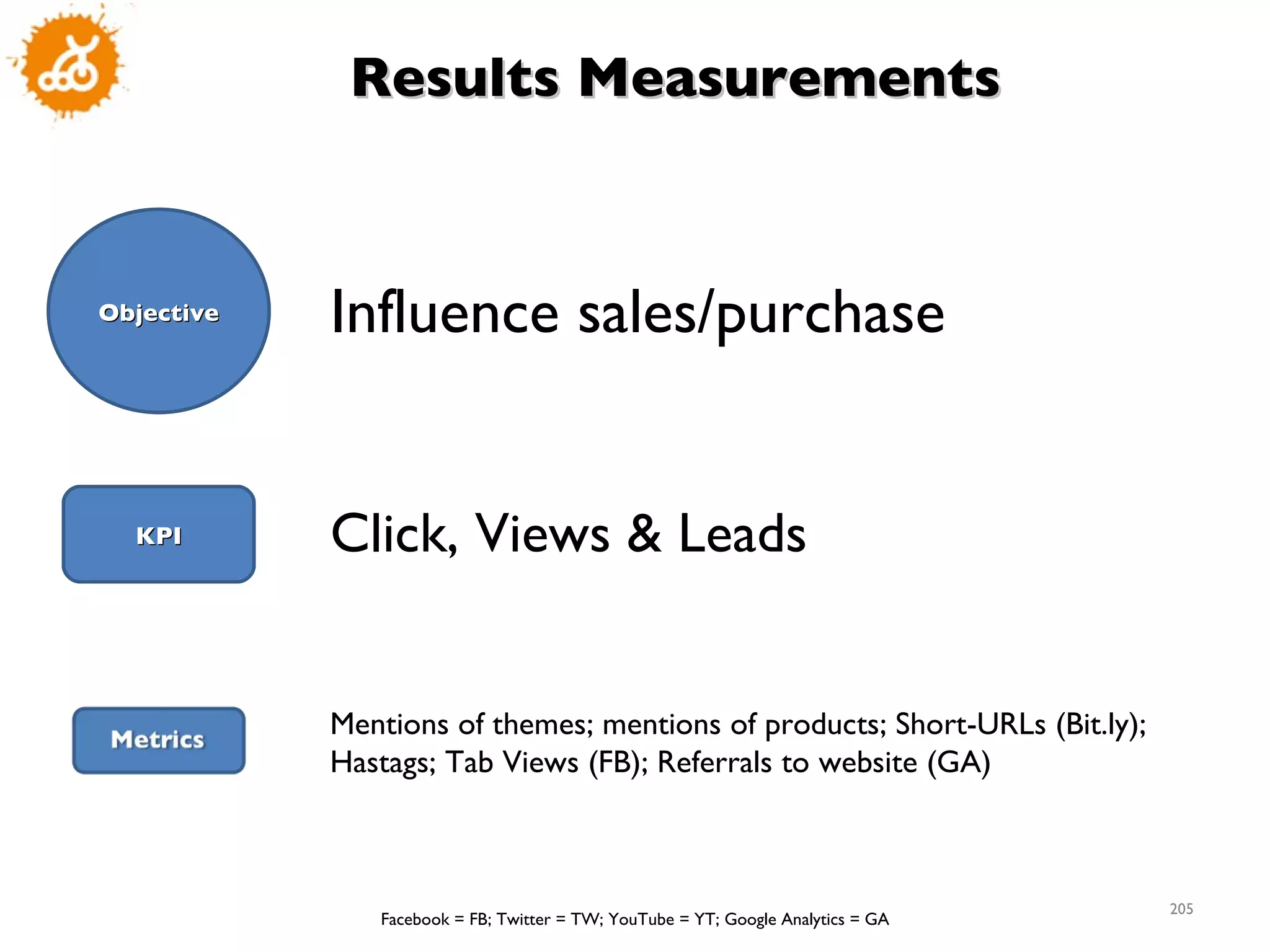 Results Measurements

Objective

Influence sales/purchase

KPI

Click, Views & Leads

Metrics

Mentions of themes; mentions of products; Short-URLs (Bit.ly); Hastags; Tab Views (FB); Referrals to website (GA)

Facebook = FB; Twitter = TW; YouTube = YT; Google Analytics = GA

205